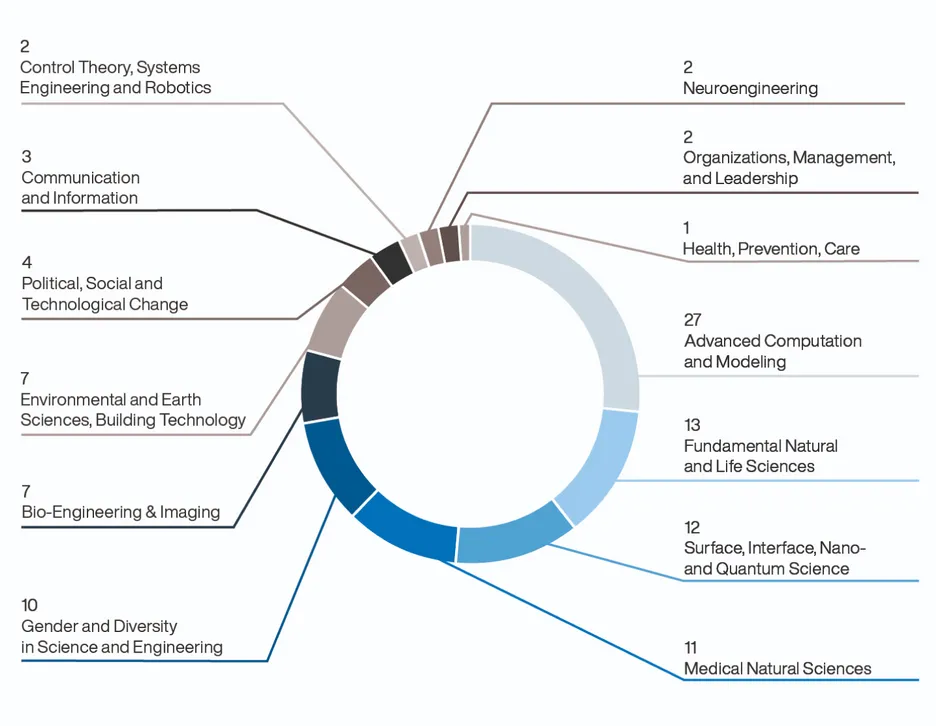 2
Control Theory, Systems Engineering and Robotics

3
Communication and Information

4
Political, Social and Technological Change

7
Environmental and Earth Sciences, Building Technology

7
Bio-Engineering & Imaging

10
Gender and Diversity in Science and Engineering

2
Neuroengineering

2
Organizations, Management, and Leadership

1
Health, Prevention, Care

27
Advanced Computation and Modeling

13
Fundamental Natural and Life Sciences

12
Surface, Interface, Nano- and Quantum Science

11
Medical Natural Sciences